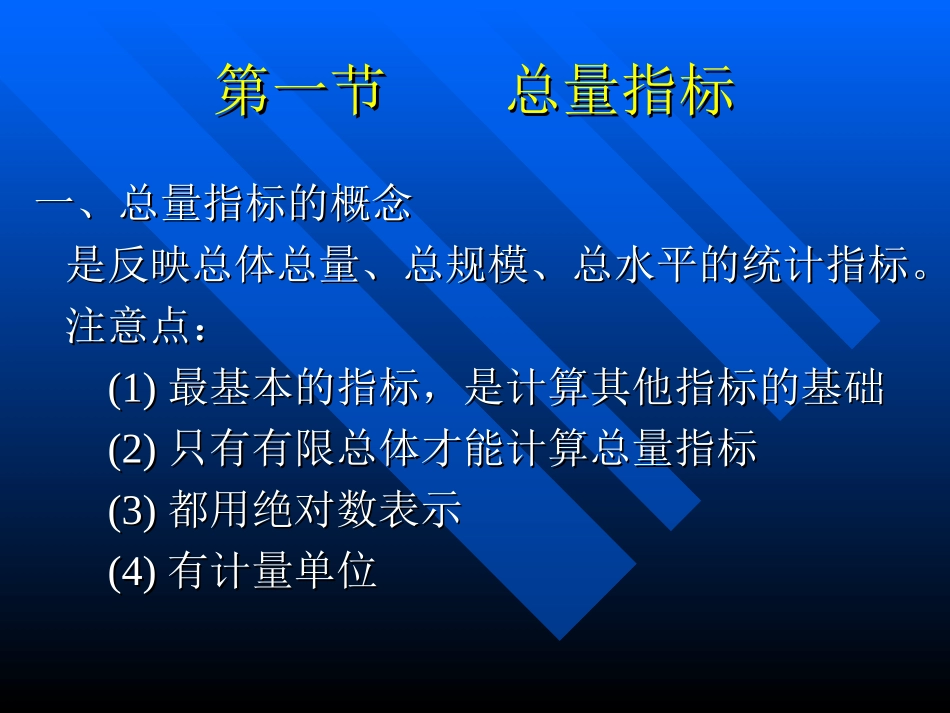 第一节　　总量指标

一、总量指标的概念

是反映总体总量、总规模、总水平的统计指标。

注意点：

(1) 最基本的指标，是计算其他指标的基础

(2) 只有有限总体才能计算总量指标

(3) 都用绝对数表示

(4) 有计量单位